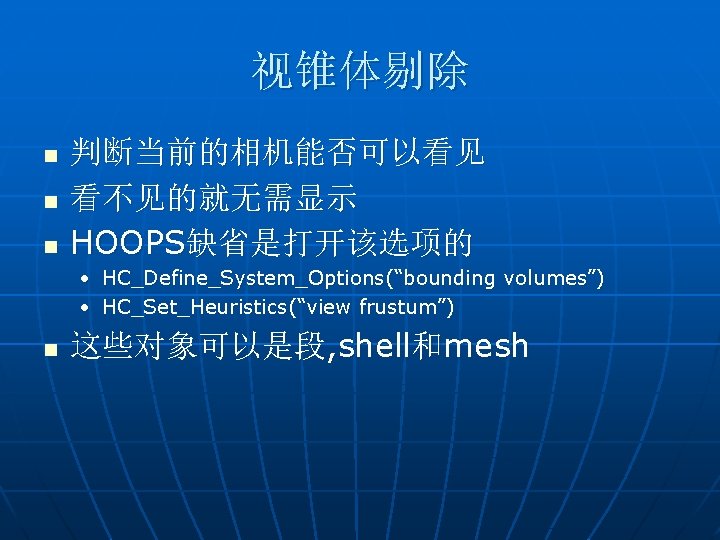 视锥体剔除

- 判断当前的相机能否可以看见
- 看不见的就无需显示
- HOOPS缺省是打开该选项的
  - HC_Define_System_Options(“bounding volumes”)
  - HC_Set_Heuristics(“view frustum”)
- 这些对象可以是段,shell和mesh